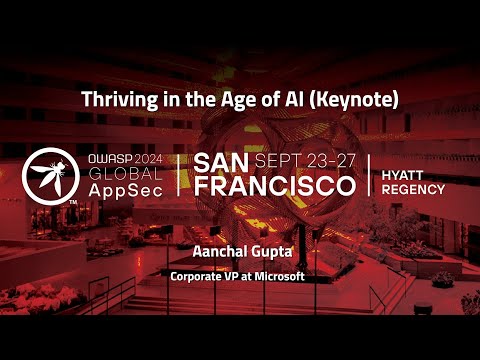 Thriving in the Age of AI (Keynote)

TM

OWASP 2024 GLOBAL AppSec

SAN FRANCISCO SEPT 23-27

HYATT REGENCY

Aanchal Gupta

Corporate VP at Microsoft